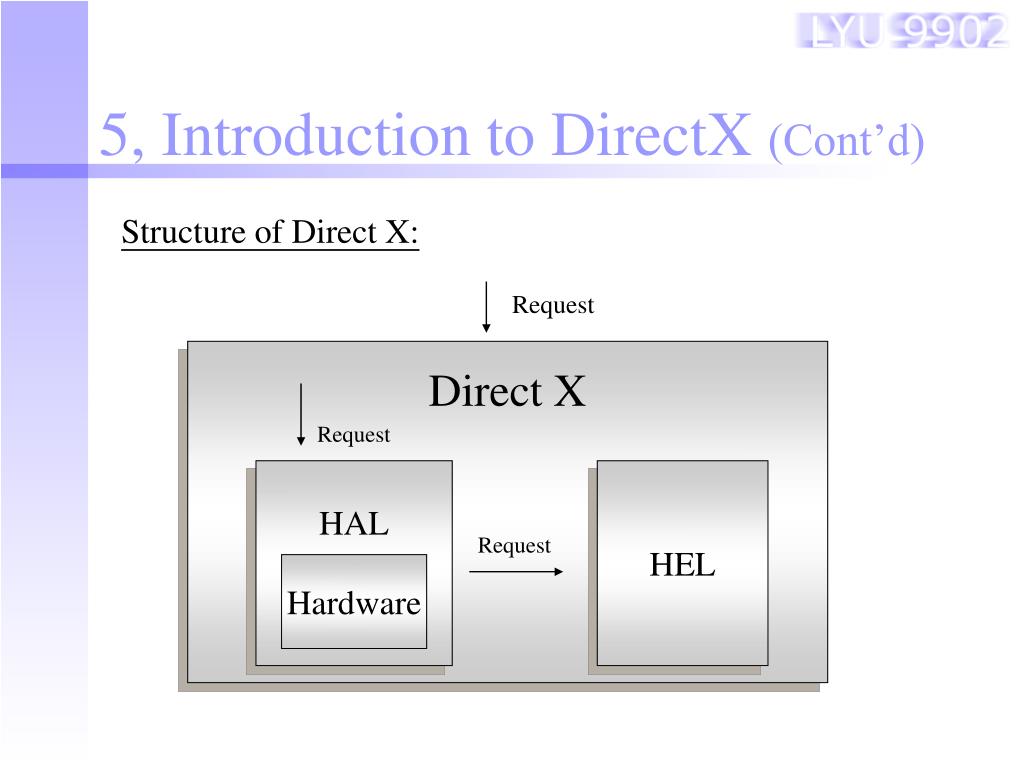 LYU 9902

5, Introduction to DirectX (Cont’d)

Structure of Direct X:

Request

Direct X

Request

HAL

Hardware

Request

HEL